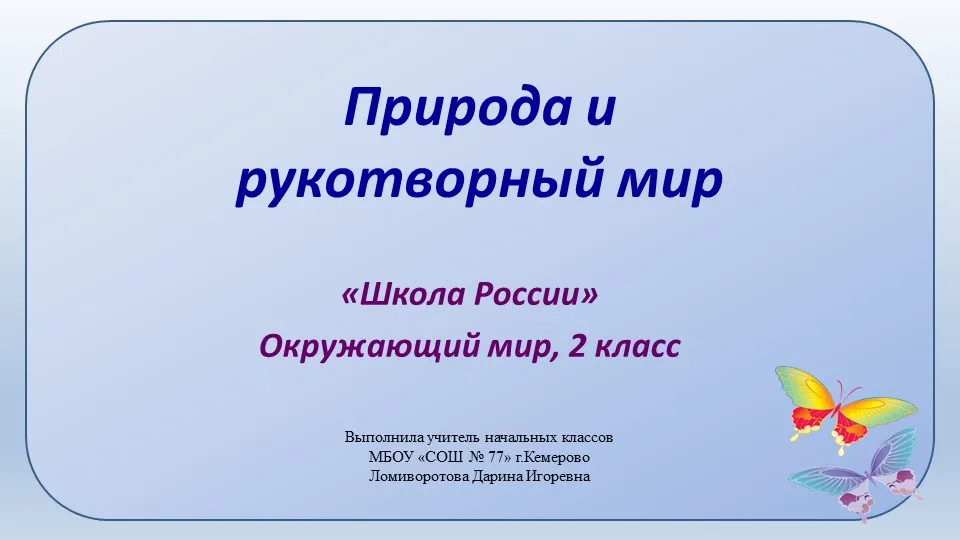 Природа и рукотворный мир

«Школа России»
Окружающий мир, 2 класс

Выполнила учитель начальных классов
МБОУ «СОШ № 77» г.Кемерово
Ломиворотова Дарина Игоревна